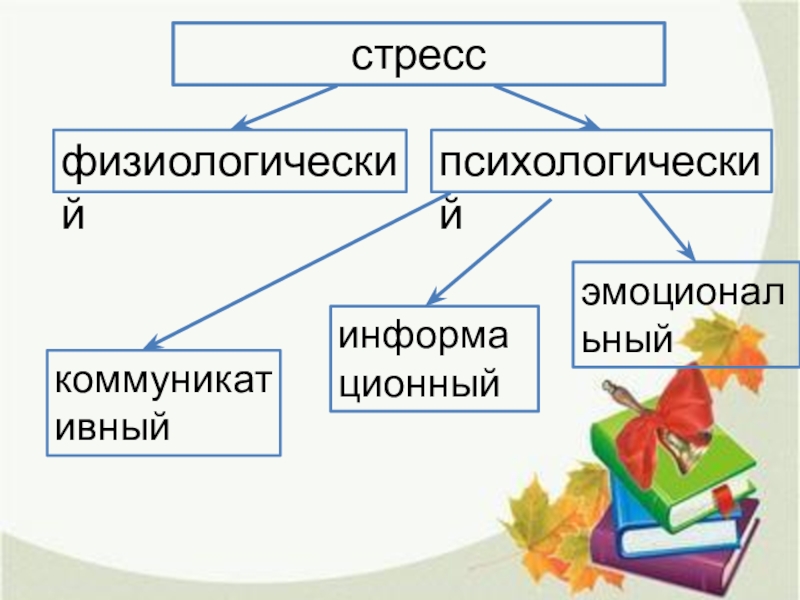 стресс

физиологический

психологический

коммуникативный

информационный

эмоциональный